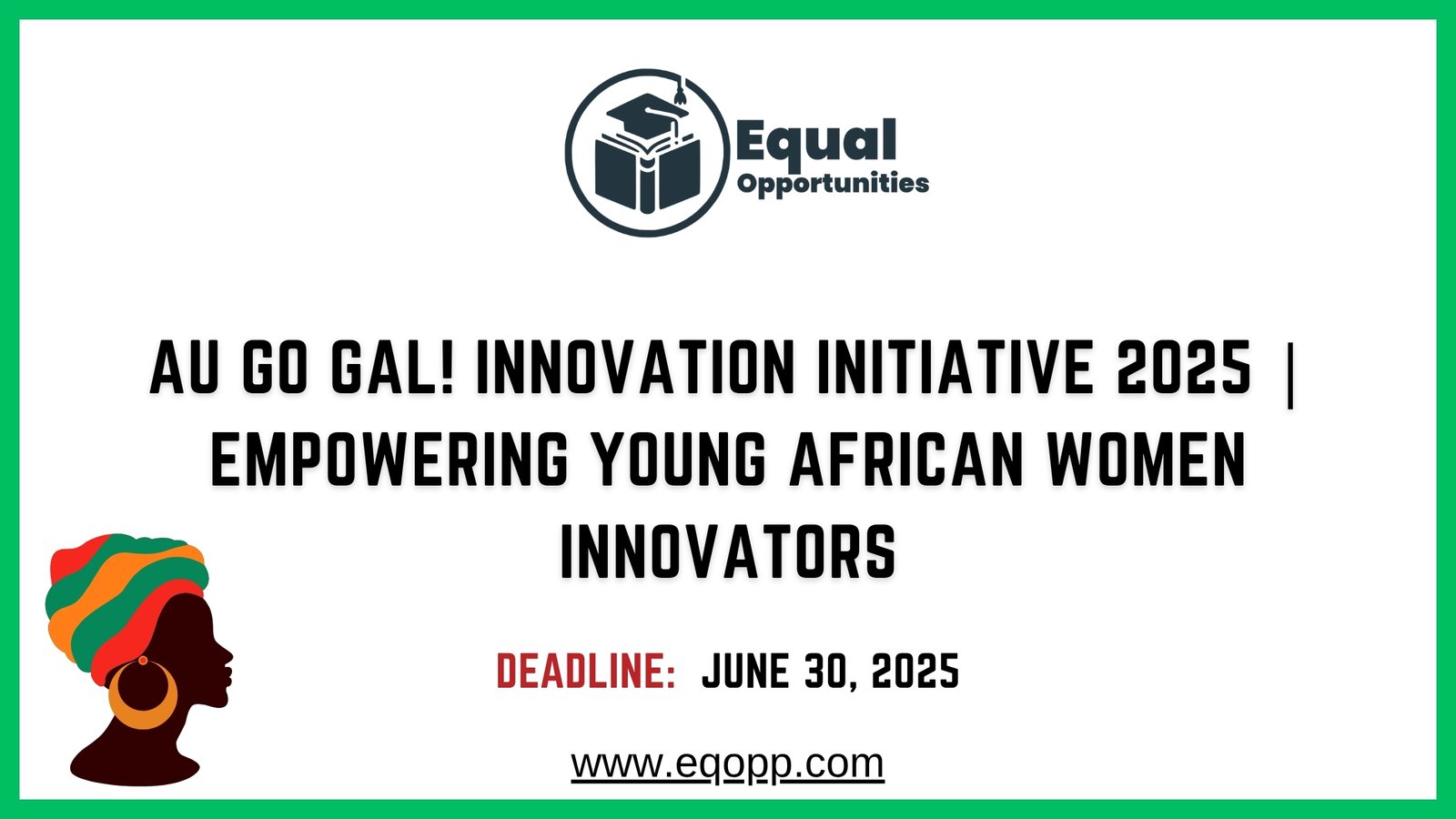 Equal
Opportunities

AU GO GAL! INNOVATION INITIATIVE 2025 | EMPOWERING YOUNG AFRICAN WOMEN INNOVATORS

DEADLINE: JUNE 30, 2025

www.eqopp.com